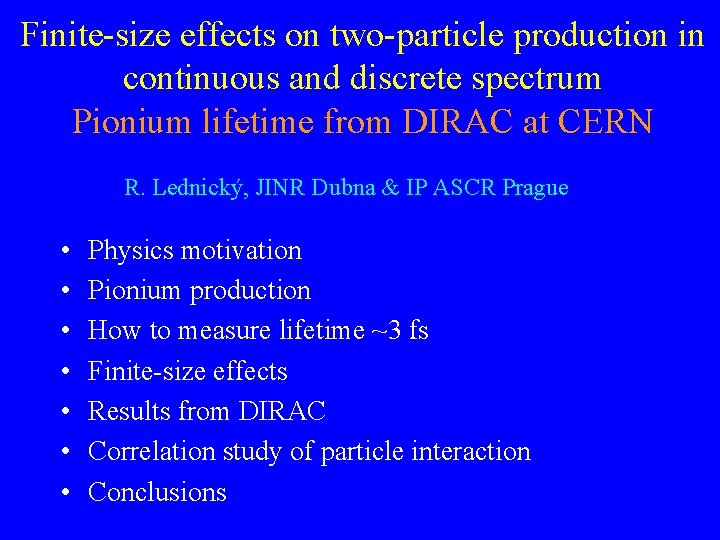 Finite-size effects on two-particle production in continuous and discrete spectrum
Pionium lifetime from DIRAC at CERN

R. Lednický, JINR Dubna & IP ASCR Prague

• Physics motivation
• Pionium production
• How to measure lifetime ~3 fs
• Finite-size effects
• Results from DIRAC
• Correlation study of particle interaction
• Conclusions